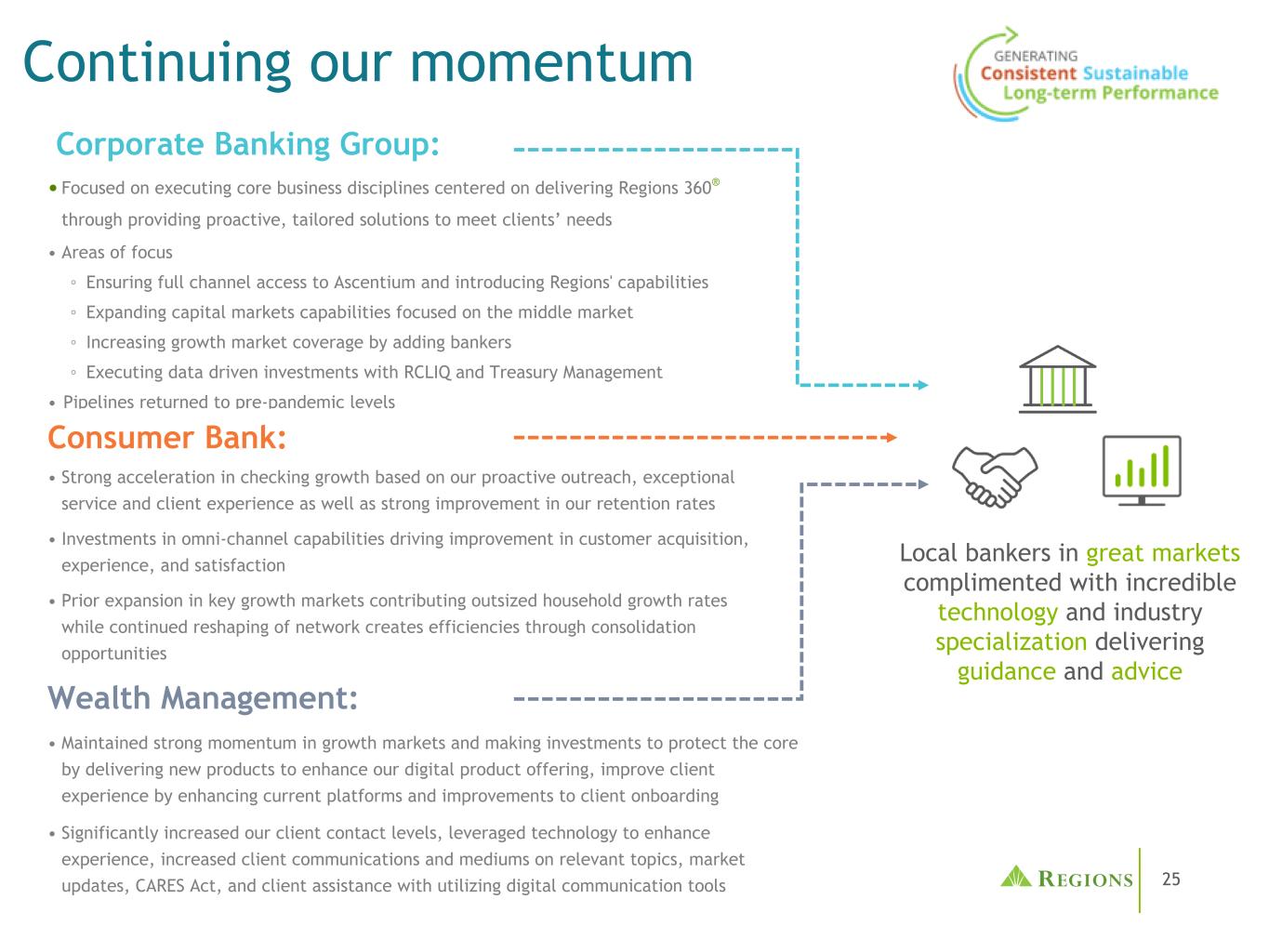 Continuing our momentum

GENERATING
Consistent Sustainable
Long-term Performance

Corporate Banking Group:

• Focused on executing core business disciplines centered on delivering Regions 360® through providing proactive, tailored solutions to meet clients' needs

• Areas of focus
◦ Ensuring full channel access to Ascentium and introducing Regions' capabilities
◦ Expanding capital markets capabilities focused on the middle market
◦ Increasing growth market coverage by adding bankers
◦ Executing data driven investments with RCLIQ and Treasury Management

• Pipelines returned to pre-pandemic levels

Consumer Bank:

• Strong acceleration in checking growth based on our proactive outreach, exceptional service and client experience as well as strong improvement in our retention rates

• Investments in omni-channel capabilities driving improvement in customer acquisition, experience, and satisfaction

• Prior expansion in key growth markets contributing outsized household growth rates while continued reshaping of network creates efficiencies through consolidation opportunities

Wealth Management:

• Maintained strong momentum in growth markets and making investments to protect the core by delivering new products to enhance our digital product offering, improve client experience by enhancing current platforms and improvements to client onboarding

• Significantly increased our client contact levels, leveraged technology to enhance experience, increased client communications and mediums on relevant topics, market updates, CARES Act, and client assistance with utilizing digital communication tools

Local bankers in great markets complimented with incredible technology and industry specialization delivering guidance and advice

REGIONS

25